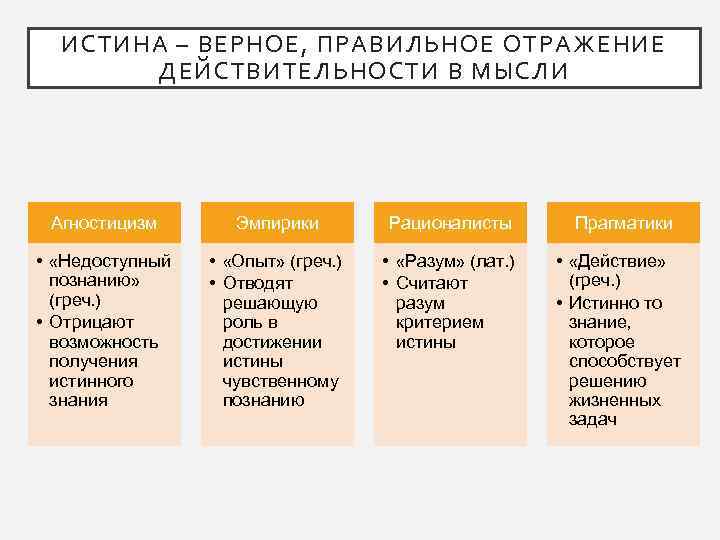 ИСТИНА – ВЕРНОЕ, ПРАВИЛЬНОЕ ОТРАЖЕНИЕ ДЕЙСТВИТЕЛЬНОСТИ В МЫСЛИ

Агностицизм

• «Недоступный познанию» (греч.)
• Отрицают возможность получения истинного знания

Эмпирики

• «Опыт» (греч.)
• Отводят решающую роль в достижении истины чувственному познанию

Рационалисты

• «Разум» (лат.)
• Считают разум критерием истины

Прагматики

• «Действие» (греч.)
• Истинно то знание, которое способствует решению жизненных задач